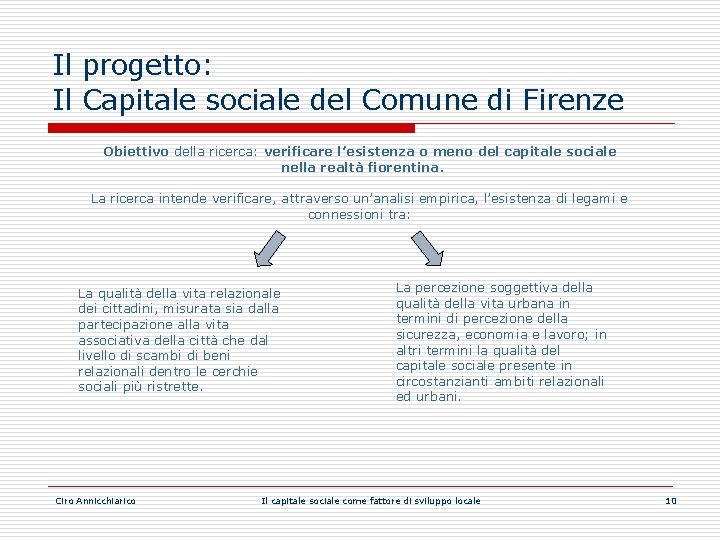 Il progetto:
Il Capitale sociale del Comune di Firenze

Obiettivo della ricerca: verificare l'esistenza o meno del capitale sociale nella realtà fiorentina.

La ricerca intende verificare, attraverso un'analisi empirica, l'esistenza di legami e connessioni tra:

La qualità della vita relazionale dei cittadini, misurata sia dalla partecipazione alla vita associativa della città che dal livello di scambi di beni relazionali dentro le cerchie sociali più ristrette.

La percezione soggettiva della qualità della vita urbana in termini di percezione della sicurezza, economia e lavoro; in altri termini la qualità del capitale sociale presente in circostanzianti ambiti relazionali ed urbani.

Ciro Annicchiarico Il capitale sociale come fattore di sviluppo locale 10